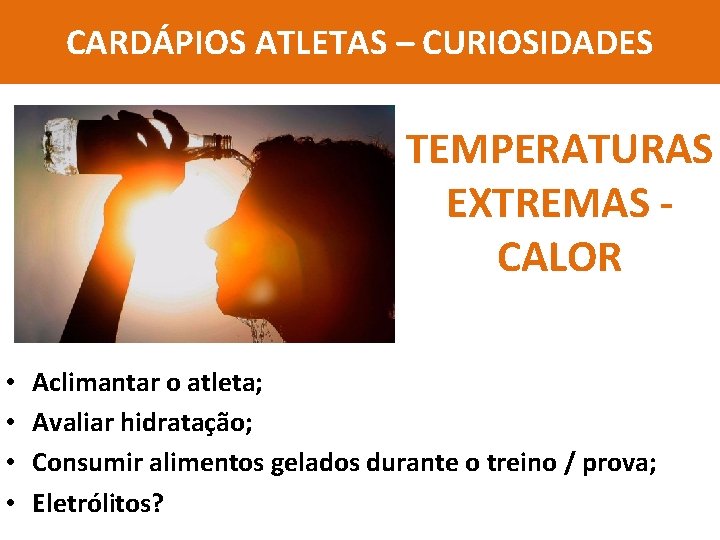 CARDÁPIOS ATLETAS – CURIOSIDADES

TEMPERATURAS EXTREMAS - CALOR

• Aclimantar o atleta;
• Avaliar hidratação;
• Consumir alimentos gelados durante o treino / prova;
• Eletrólitos?